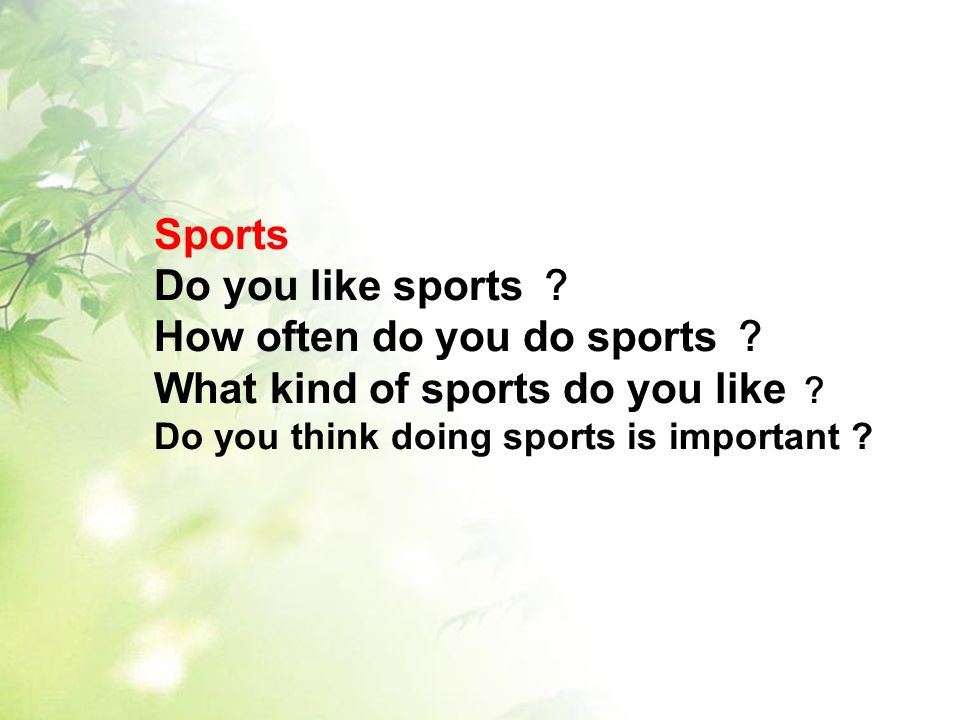 Sports
Do you like sports ？
How often do you do sports ？
What kind of sports do you like ?
Do you think doing sports is important ?